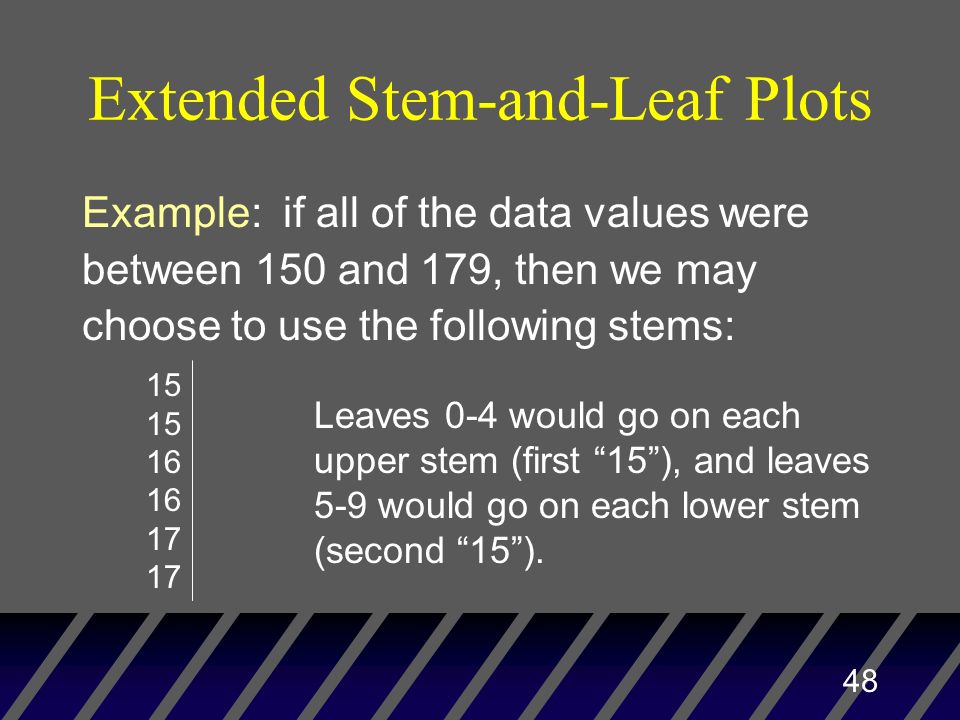 Extended Stem-and-Leaf Plots

Example: if all of the data values were between 150 and 179, then we may choose to use the following stems:

15
15
16
16
17
17

Leaves 0-4 would go on each upper stem (first “15”), and leaves 5-9 would go on each lower stem (second “15”).

48